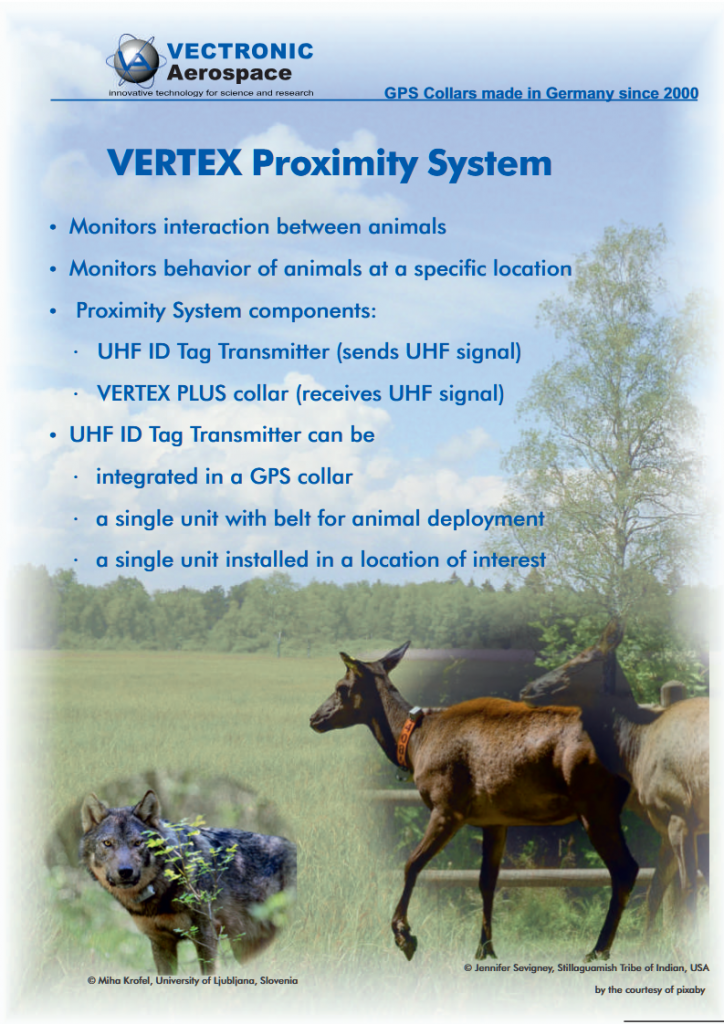 VECTRONIC
Aerospace
innovative technology for science and research

GPS Collars made in Germany since 2000

VERTEX Proximity System

• Monitors interaction between animals
• Monitors behavior of animals at a specific location
• Proximity System components:
· UHF ID Tag Transmitter (sends UHF signal)
· VERTEX PLUS collar (receives UHF signal)
• UHF ID Tag Transmitter can be
· integrated in a GPS collar
· a single unit with belt for animal deployment
· a single unit installed in a location of interest

© Miha Krofel, University of Ljubljana, Slovenia

© Jennifer Sevigney, Stillaguamish Tribe of Indian, USA

by the courtesy of pixaby